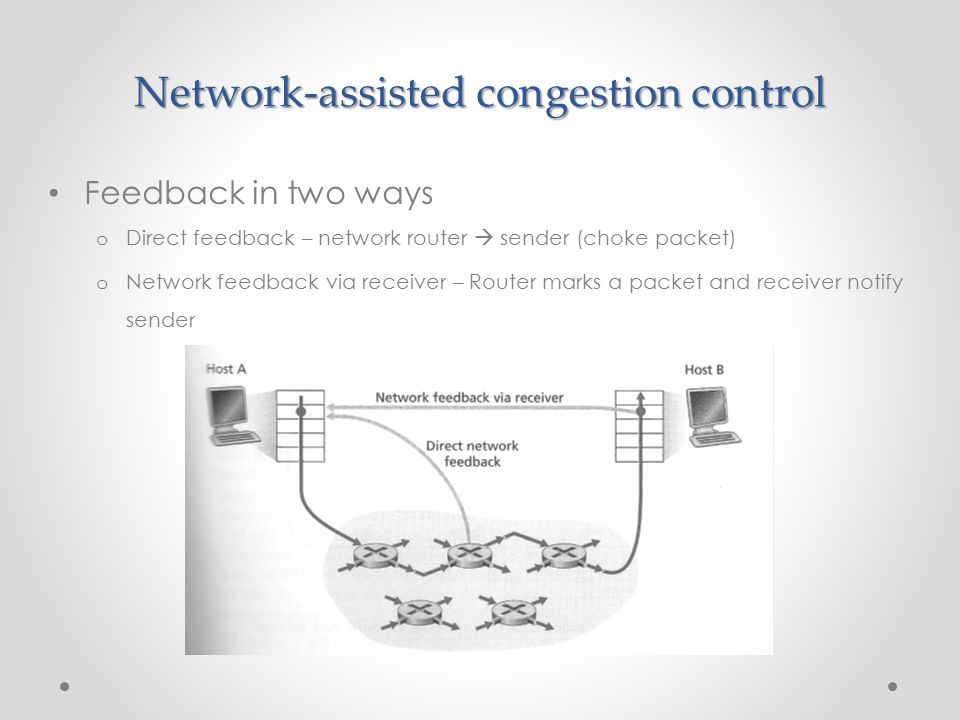 Network-assisted congestion control

• Feedback in two ways
  o Direct feedback – network router → sender (choke packet)
  o Network feedback via receiver – Router marks a packet and receiver notify sender

Host A
Host B
Network feedback via receiver
Direct network feedback